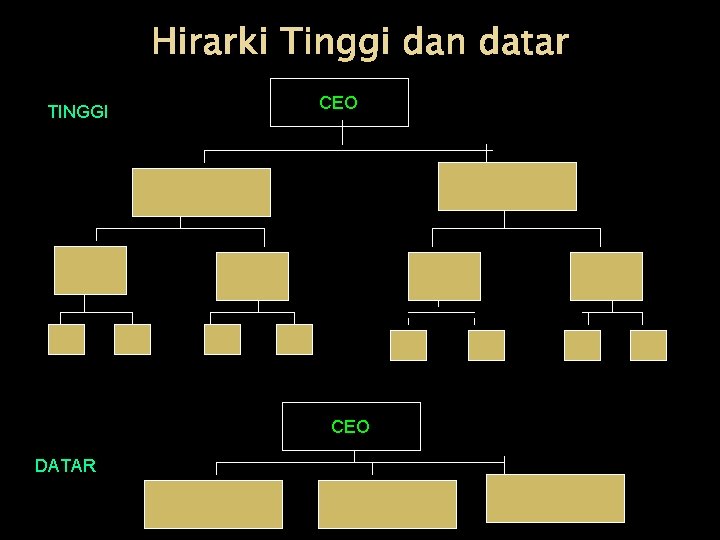 Hirarki Tinggi dan datar

TINGGI

CEO

CEO

DATAR